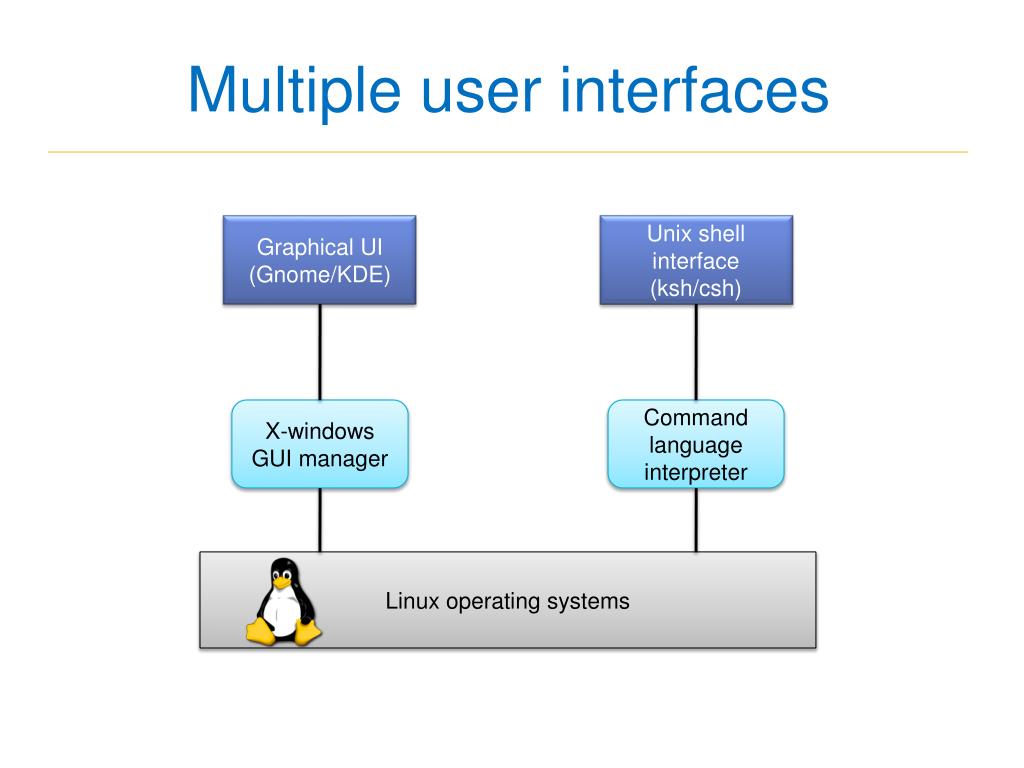 Multiple user interfaces

Graphical UI
(Gnome/KDE)

Unix shell
interface
(ksh/csh)

X-windows
GUI manager

Command
language
interpreter

Linux operating systems